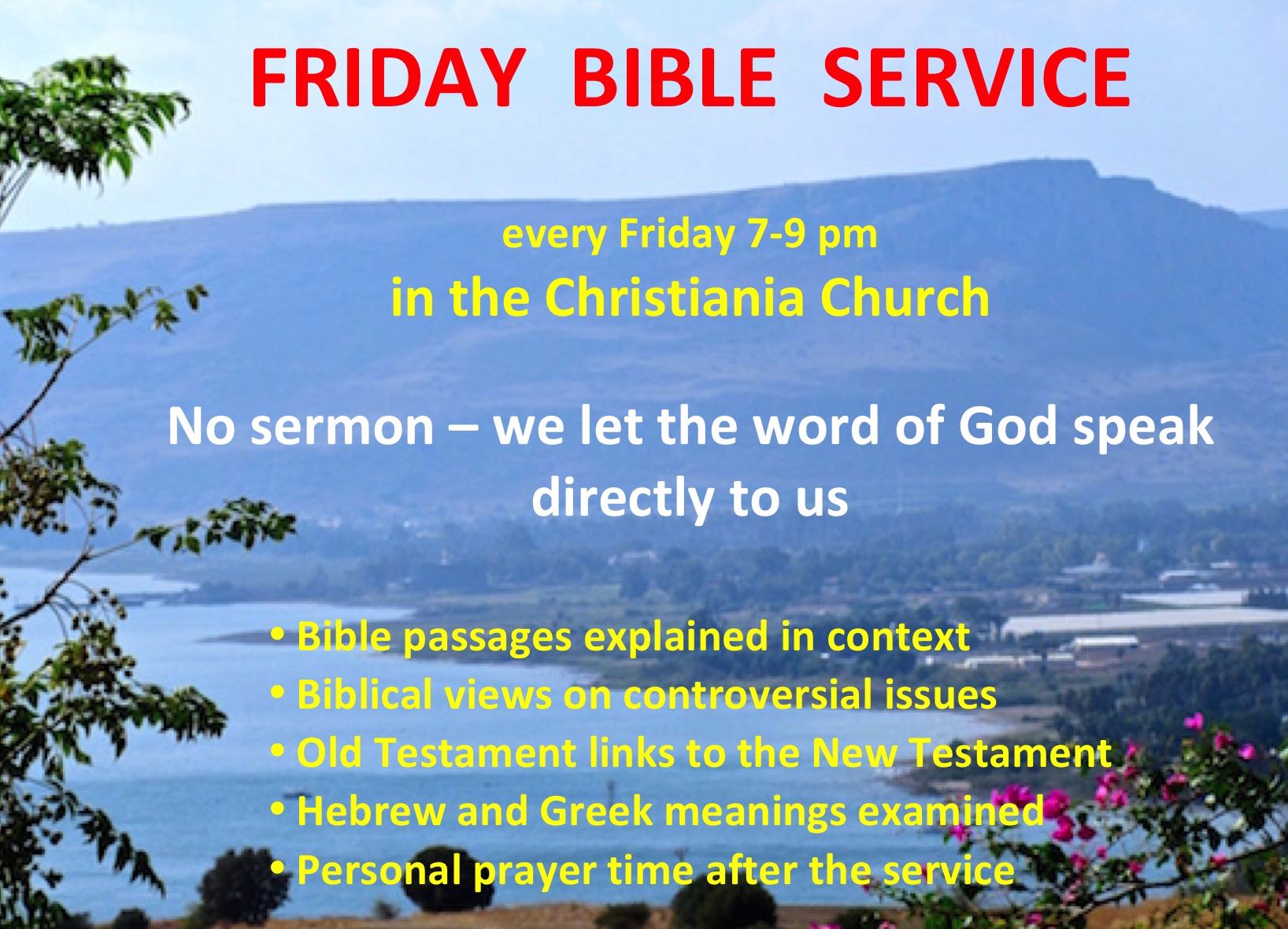 FRIDAY BIBLE SERVICE

every Friday 7-9 pm
in the Christiania Church

No sermon – we let the word of God speak directly to us

• Bible passages explained in context
• Biblical views on controversial issues
• Old Testament links to the New Testament
• Hebrew and Greek meanings examined
• Personal prayer time after the service